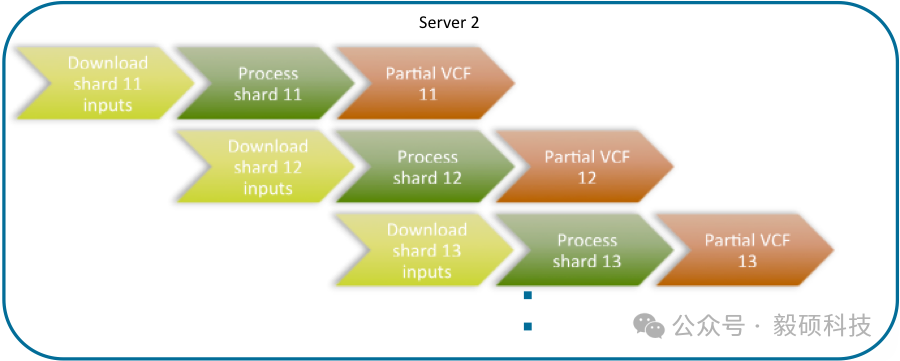 Server 2

Download shard 11 inputs

Process shard 11

Partial VCF 11

Download shard 12 inputs

Process shard 12

Partial VCF 12

Download shard 13 inputs

Process shard 13

Partial VCF 13

公众号 · 毅硕科技